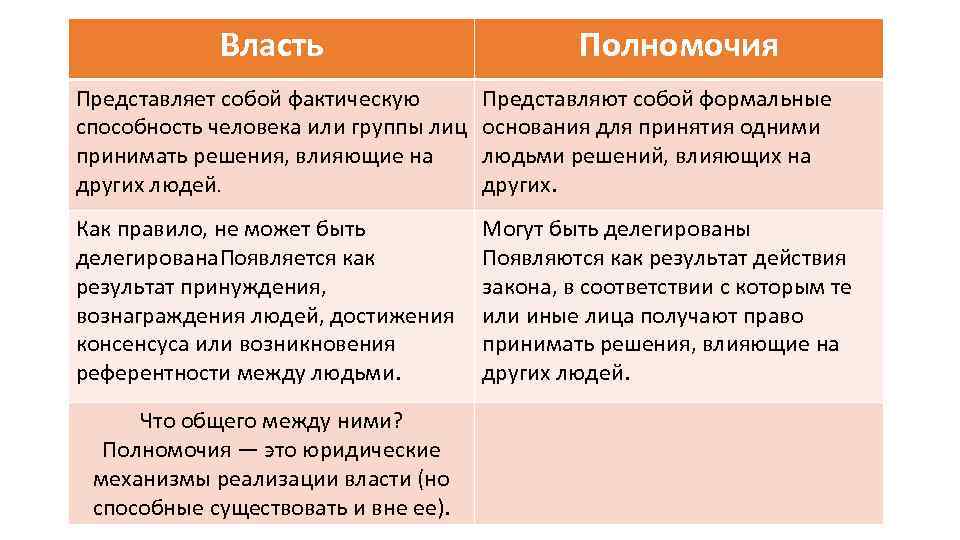 | Власть | Полномочия |
|---|---|
| Представляет собой фактическую способность человека или группы лиц принимать решения, влияющие на других людей. | Представляют собой формальные основания для принятия одними людьми решений, влияющих на других. |
| Как правило, не может быть делегированаПоявляется как результат принуждения, вознаграждения людей, достижения консенсуса или возникновения референтности между людьми. | Могут быть делегированы Появляются как результат действия закона, в соответствии с которым те или иные лица получают право принимать решения, влияющие на других людей. |
| Что общего между ними? Полномочия — это юридические механизмы реализации власти (но способные существовать и вне ее). | |